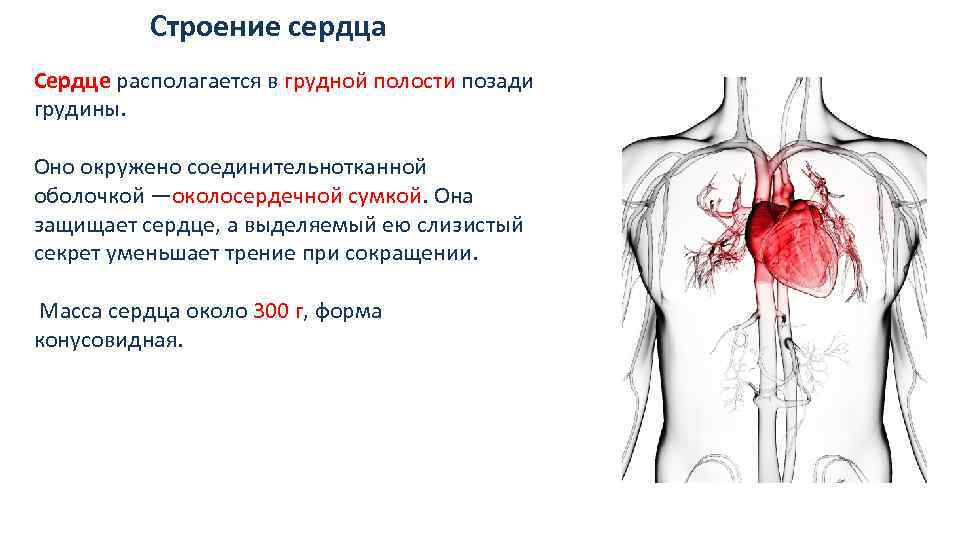 Строение сердца

Сердце располагается в грудной полости позади грудины.

Оно окружено соединительнотканной оболочкой —околосердечной сумкой. Она защищает сердце, а выделяемый ею слизистый секрет уменьшает трение при сокращении.

Масса сердца около 300 г, форма конусовидная.